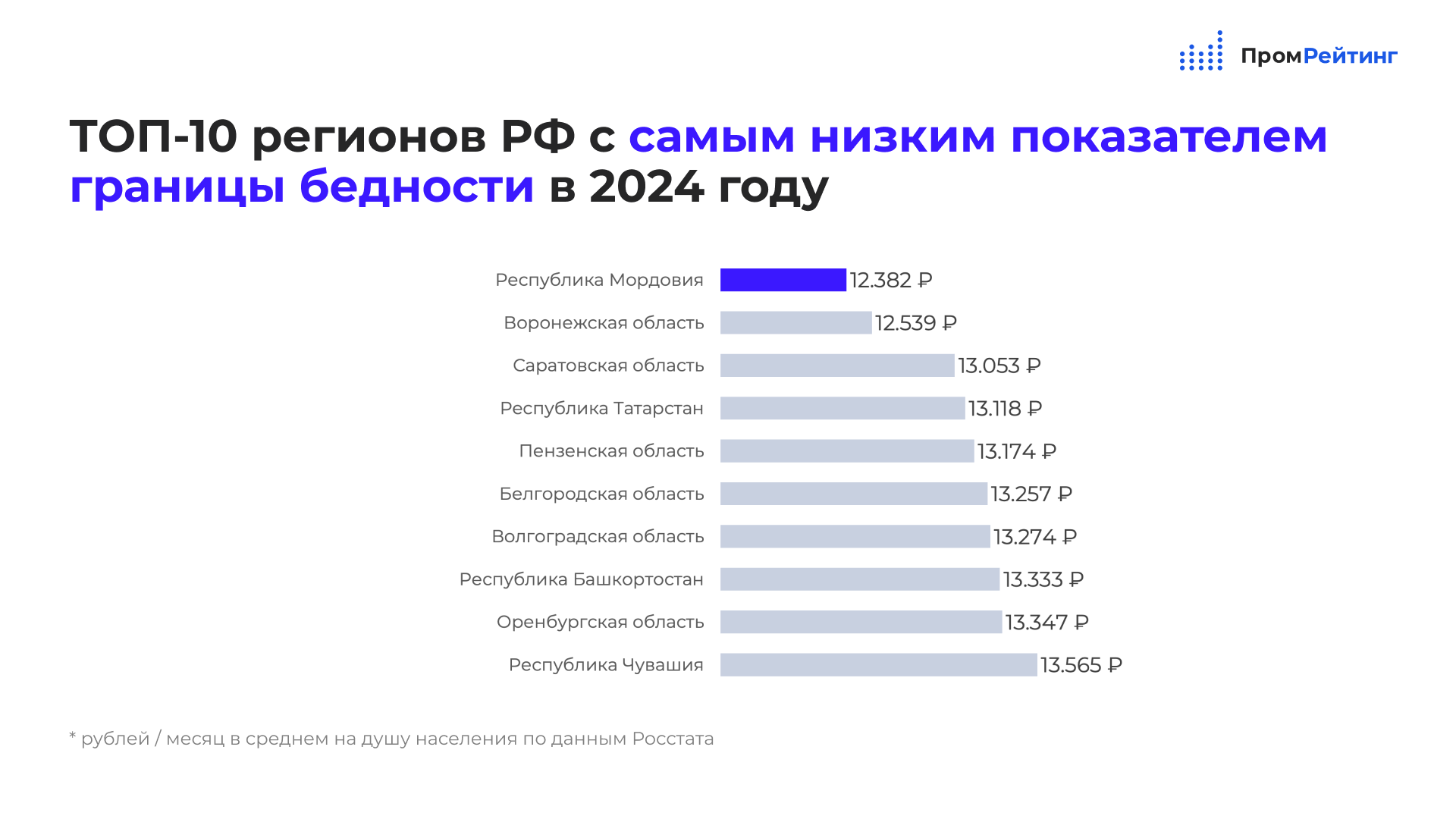 ПромРейтинг

ТОП-10 регионов РФ с самым низким показателем границы бедности в 2024 году

Республика Мордовия 12.382 ₽
Воронежская область 12.539 ₽
Саратовская область 13.053 ₽
Республика Татарстан 13.118 ₽
Пензенская область 13.174 ₽
Белгородская область 13.257 ₽
Волгоградская область 13.274 ₽
Республика Башкортостан 13.333 ₽
Оренбургская область 13.347 ₽
Республика Чувашия 13.565 ₽

* рублей / месяц в среднем на душу населения по данным Росстата